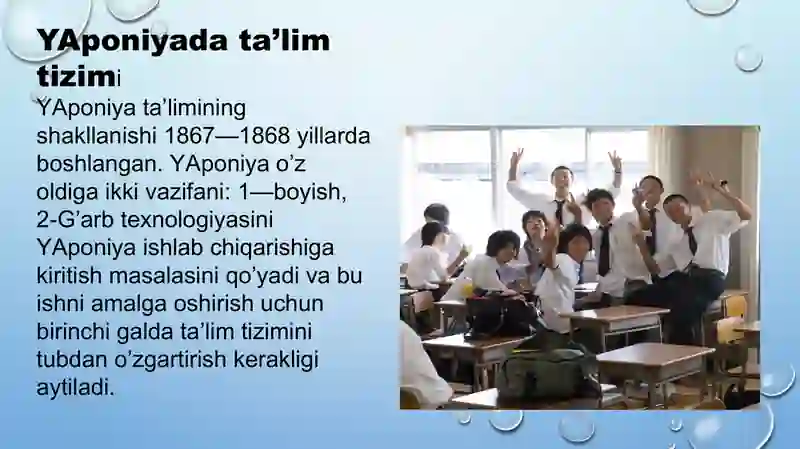 YAponiyada ta’lim tizimi

YAponiya ta’limining shakllanishi 1867—1868 yillarda boshlangan. YAponiya o’z oldiga ikki vazifani: 1—boyish, 2-G’arb texnologiyasini YAponiya ishlab chiqarishiga kiritish masalasini qo’yadi va bu ishni amalga oshirish uchun birinchi galda ta’lim tizimini tubdan o’zgartirish kerakligi aytiladi.